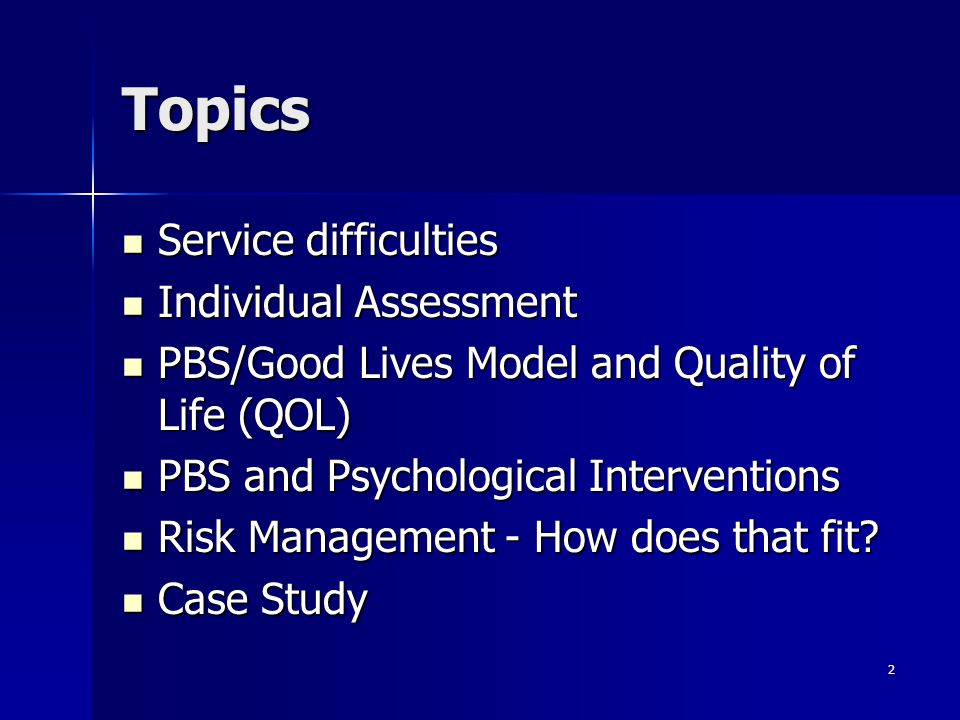 Topics

- Service difficulties
- Individual Assessment
- PBS/Good Lives Model and Quality of Life (QOL)
- PBS and Psychological Interventions
- Risk Management - How does that fit?
- Case Study

2